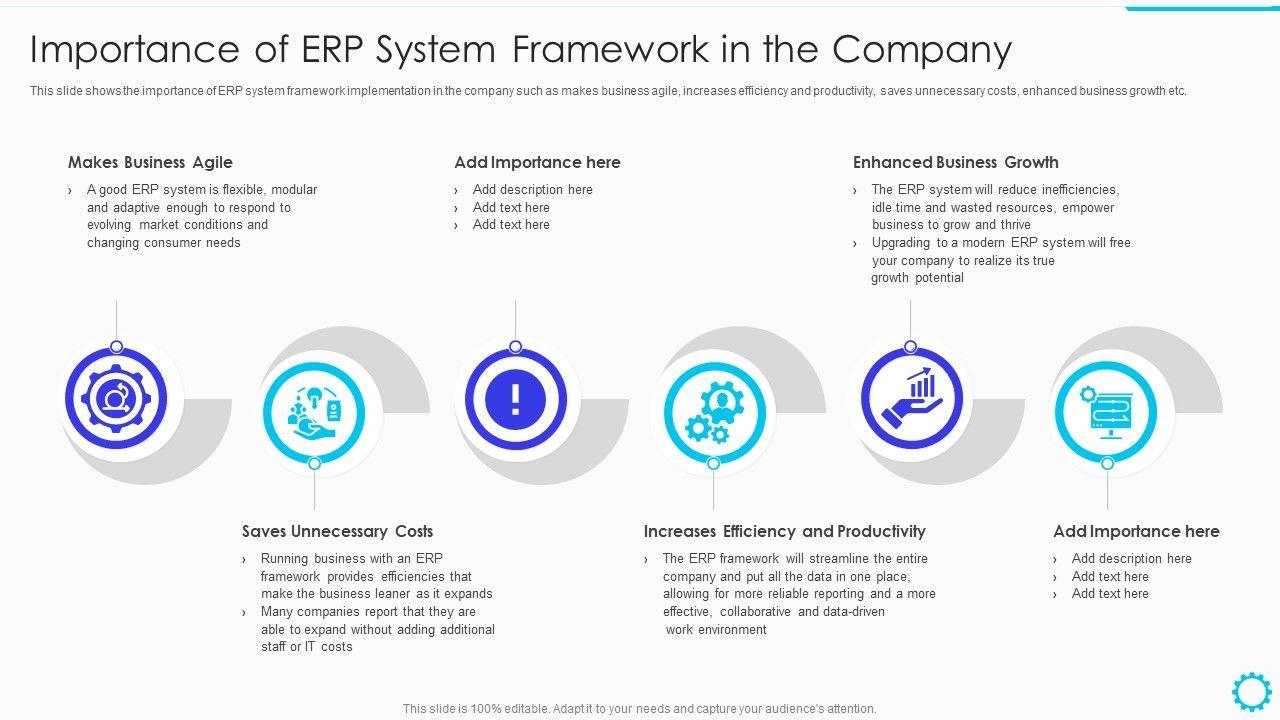 Importance of ERP System Framework in the Company

This slide shows the importance of ERP system framework implementation in the company such as makes business agile, increases efficiency and productivity, saves unnecessary costs, enhanced business growth etc.

Makes Business Agile

› A good ERP system is flexible, modular and adaptive enough to respond to evolving market conditions and changing consumer needs

Add Importance here

› Add description here
› Add text here
› Add text here

Enhanced Business Growth

› The ERP system will reduce inefficiencies, idle time and wasted resources, empower business to grow and thrive
› Upgrading to a modern ERP system will free your company to realize its true growth potential

Saves Unnecessary Costs

› Running business with an ERP framework provides efficiencies that make the business leaner as it expands
› Many companies report that they are able to expand without adding additional staff or IT costs

Increases Efficiency and Productivity

› The ERP framework will streamline the entire company and put all the data in one place, allowing for more reliable reporting and a more effective, collaborative and data-driven work environment

Add Importance here

› Add description here
› Add text here
› Add text here

This slide is 100% editable. Adapt it to your needs and capture your audience's attention.